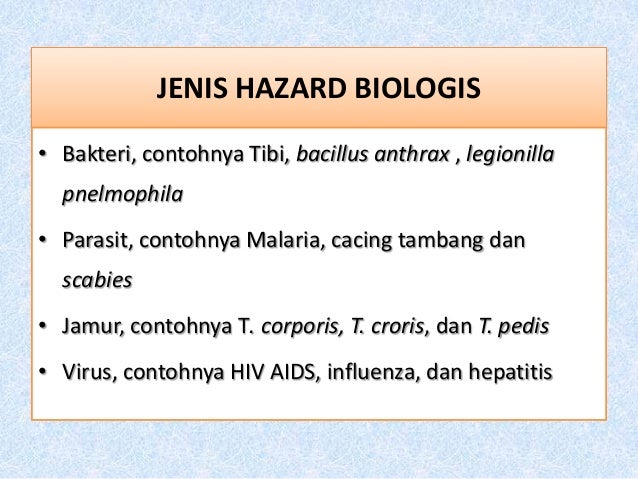 JENIS HAZARD BIOLOGIS

• Bakteri, contohnya Tibi, bacillus anthrax , legionilla pnelmophila

• Parasit, contohnya Malaria, cacing tambang dan scabies

• Jamur, contohnya T. corporis, T. croris, dan T. pedis

• Virus, contohnya HIV AIDS, influenza, dan hepatitis